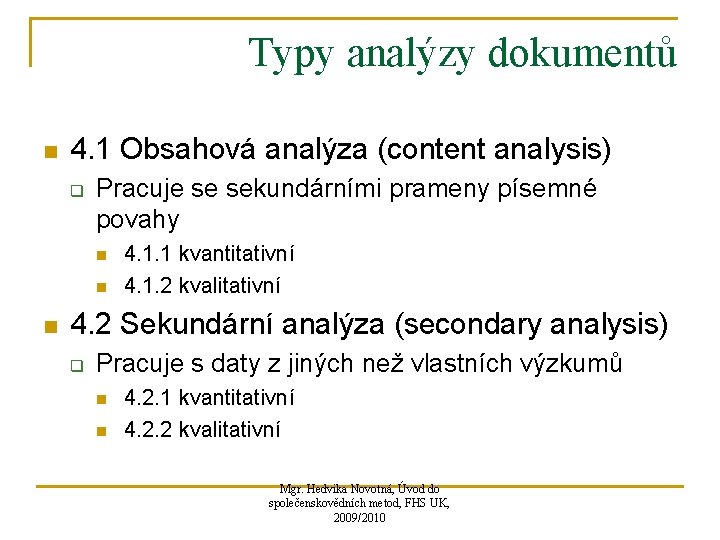 Typy analýzy dokumentů

4.1 Obsahová analýza (content analysis)

Pracuje se sekundárními prameny písemné povahy

4.1.1 kvantitativní

4.1.2 kvalitativní

4.2 Sekundární analýza (secondary analysis)

Pracuje s daty z jiných než vlastních výzkumů

4.2.1 kvantitativní

4.2.2 kvalitativní

Mgr. Hedvika Novotná, Úvod do společenskovědních metod, FHS UK, 2009/2010